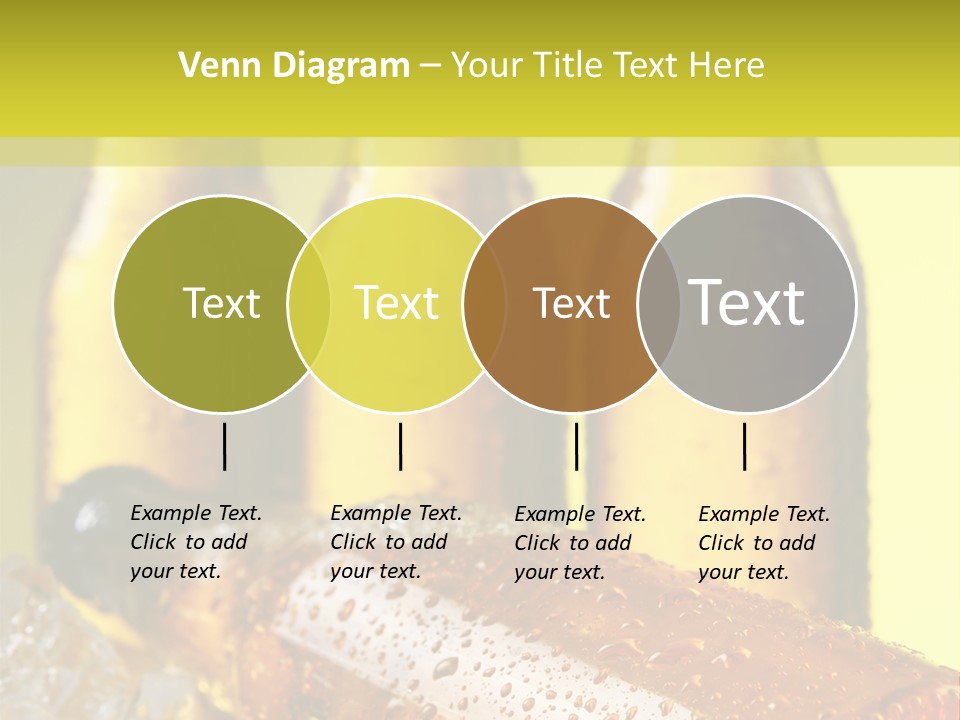 Venn Diagram – Your Title Text Here

Text

Text

Text

Text

Example Text. Click to add your text.

Example Text. Click to add your text.

Example Text. Click to add your text.

Example Text. Click to add your text.